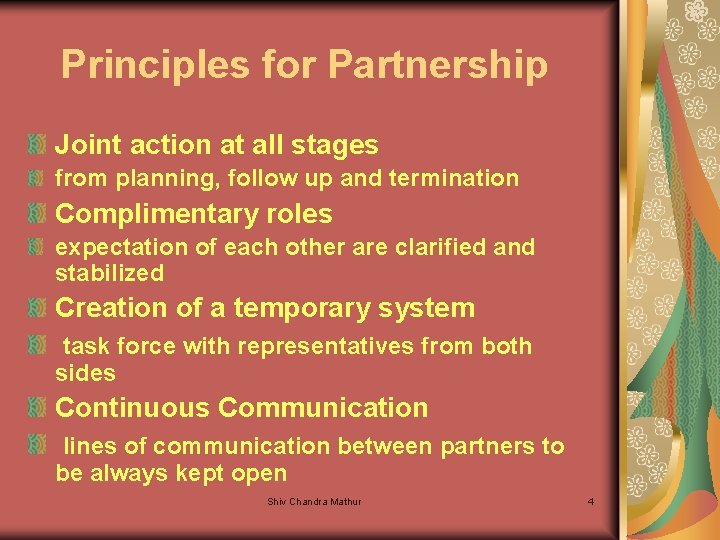 Principles for Partnership

Joint action at all stages

from planning, follow up and termination

Complimentary roles

expectation of each other are clarified and stabilized

Creation of a temporary system

task force with representatives from both sides

Continuous Communication

lines of communication between partners to be always kept open

Shiv Chandra Mathur

4